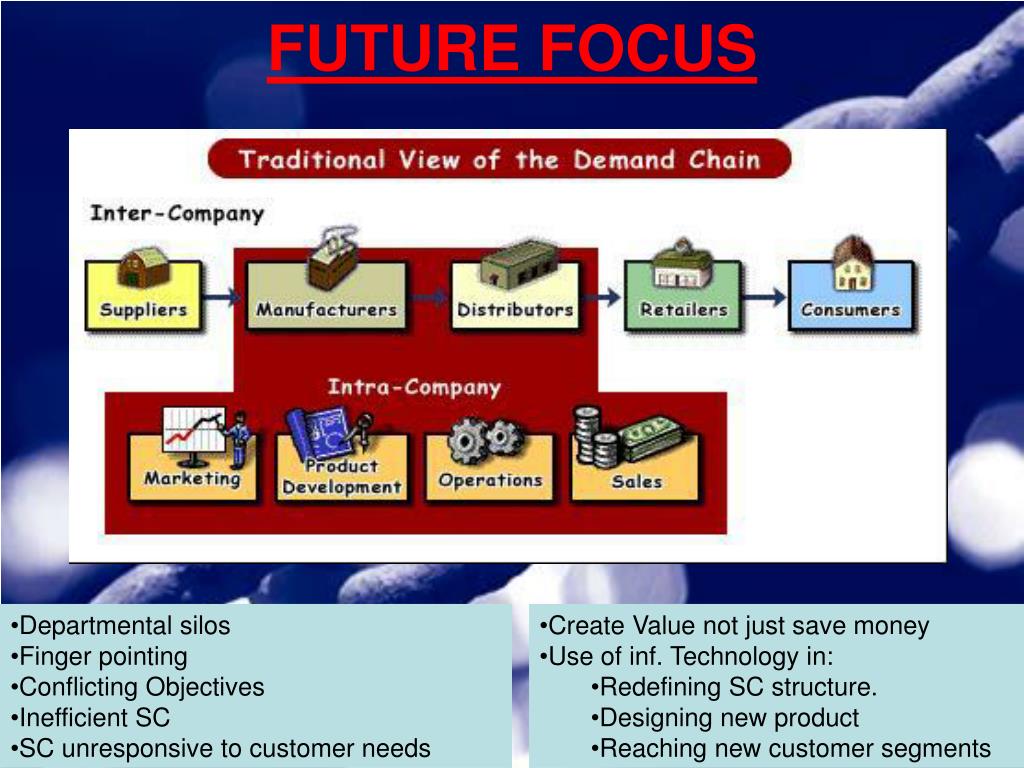 FUTURE FOCUS

Traditional View of the Demand Chain

Inter-Company

Suppliers
Manufacturers
Distributors
Retailers
Consumers

Intra-Company

Marketing
Product Development
Operations
Sales

•Departmental silos
•Finger pointing
•Conflicting Objectives
•Inefficient SC
•SC unresponsive to customer needs

•Create Value not just save money
•Use of inf. Technology in:
•Redefining SC structure.
•Designing new product
•Reaching new customer segments